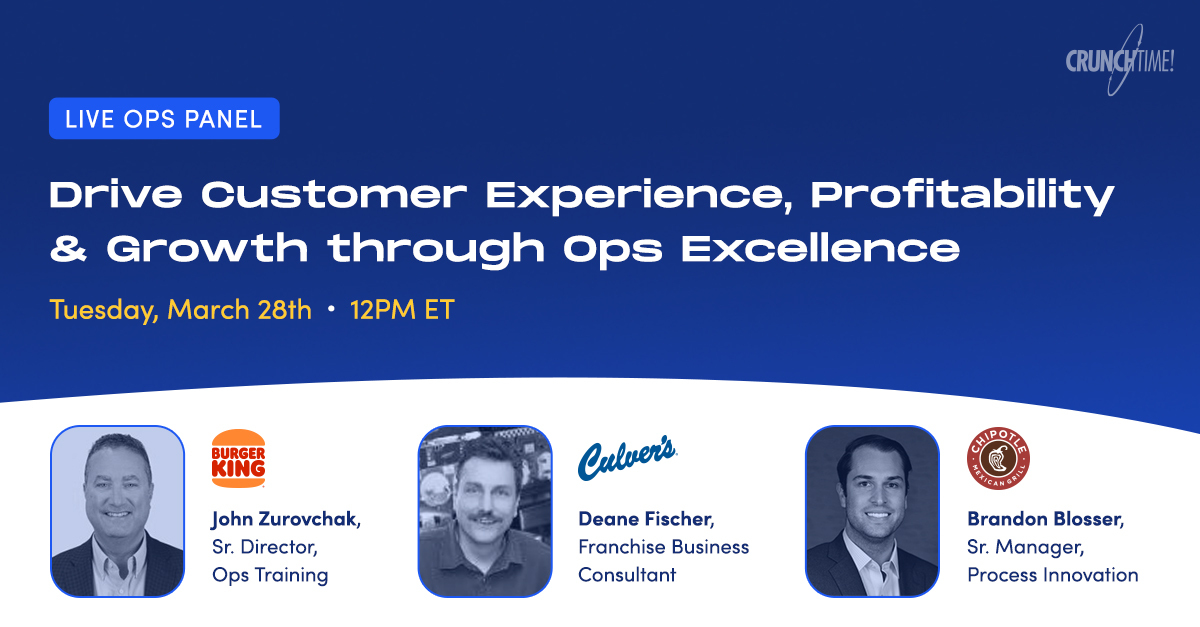 CRUNCHTIME!

LIVE OPS PANEL

Drive Customer Experience, Profitability & Growth through Ops Excellence

Tuesday, March 28th • 12PM ET

BURGER KING

John Zurovchak, Sr. Director, Ops Training

Culver's

Deane Fischer, Franchise Business Consultant

CHIPOTLE MEXICAN GRILL

Brandon Blosser, Sr. Manager, Process Innovation